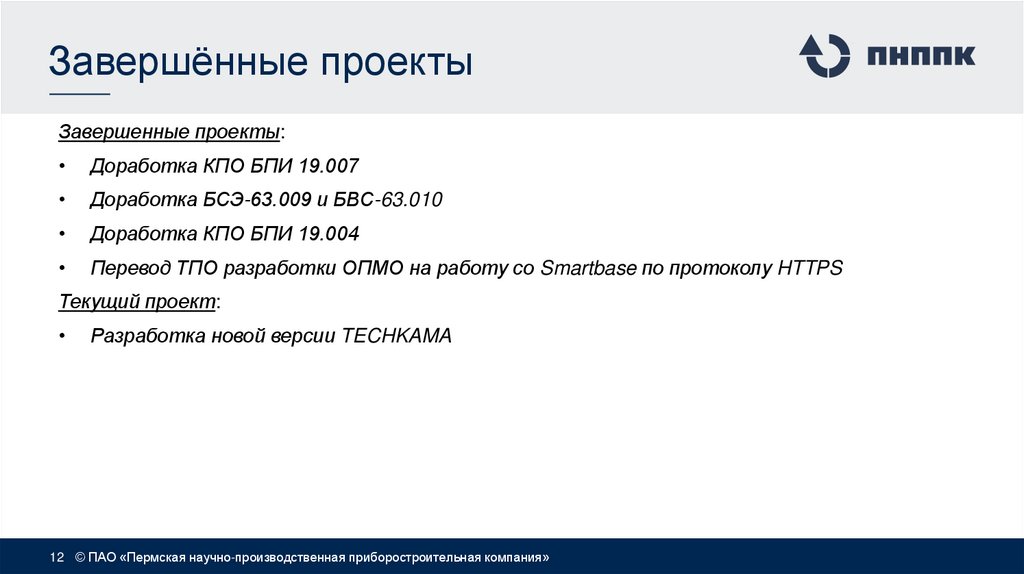 Завершённые проекты

ПНППК

Завершенные проекты:

• Доработка КПО БПИ 19.007

• Доработка БСЭ-63.009 и БВС-63.010

• Доработка КПО БПИ 19.004

• Перевод ТПО разработки ОПМО на работу со Smartbase по протоколу HTTPS

Текущий проект:

• Разработка новой версии TECHKAMA

12 © ПАО «Пермская научно-производственная приборостроительная компания»